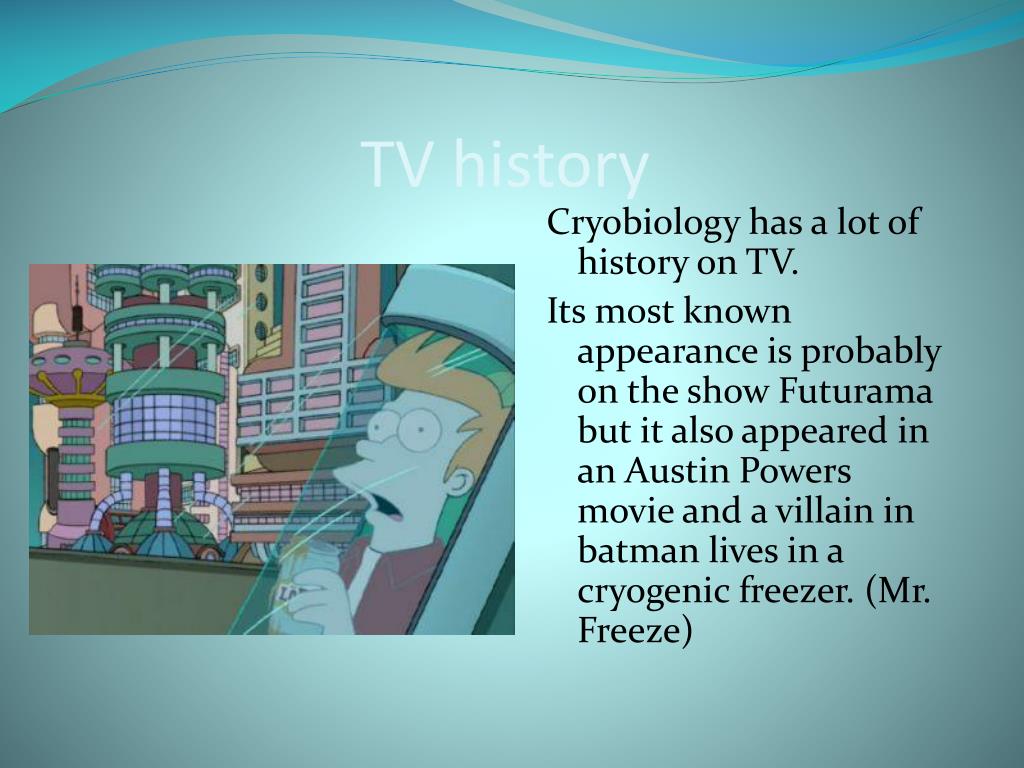 TV history

Cryobiology has a lot of history on TV.

Its most known appearance is probably on the show Futurama but it also appeared in an Austin Powers movie and a villain in batman lives in a cryogenic freezer. (Mr. Freeze)